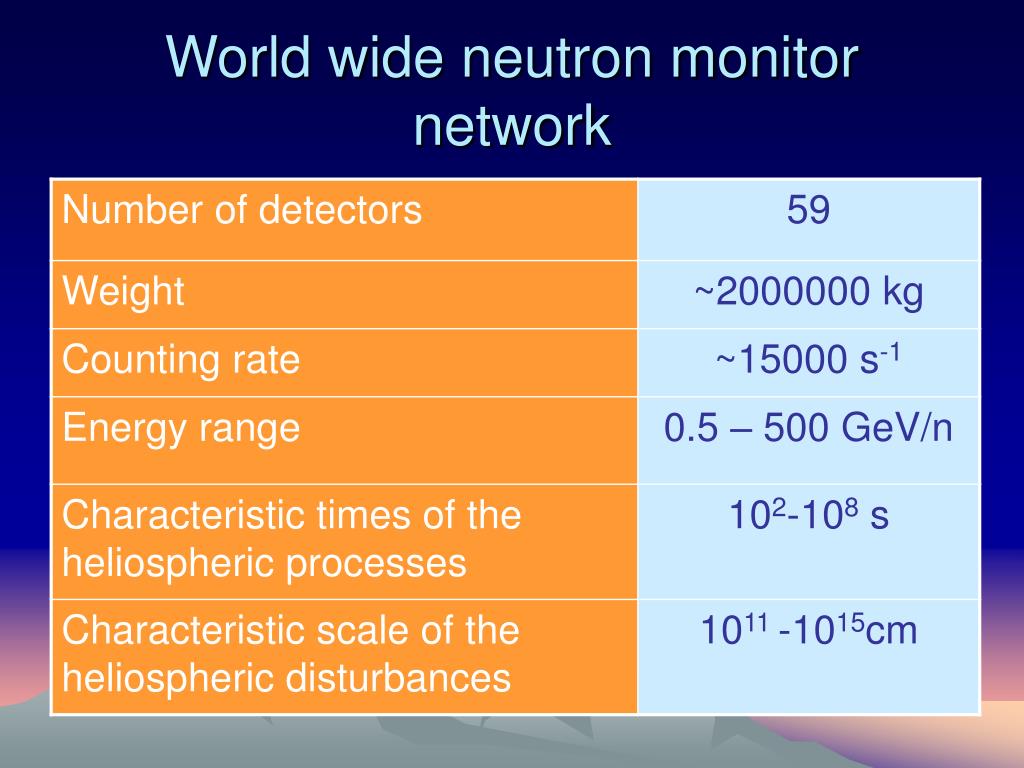 World wide neutron monitor network

| Number of detectors | 59 |
|---|---|
| Weight | ~2000000 kg |
| Counting rate | ~15000 $s^{-1}$ |
| Energy range | 0.5 – 500 GeV/n |
| Characteristic times of the heliospheric processes | $10^2$-$10^8$ s |
| Characteristic scale of the heliospheric disturbances | $10^{11}$ -$10^{15}$cm |